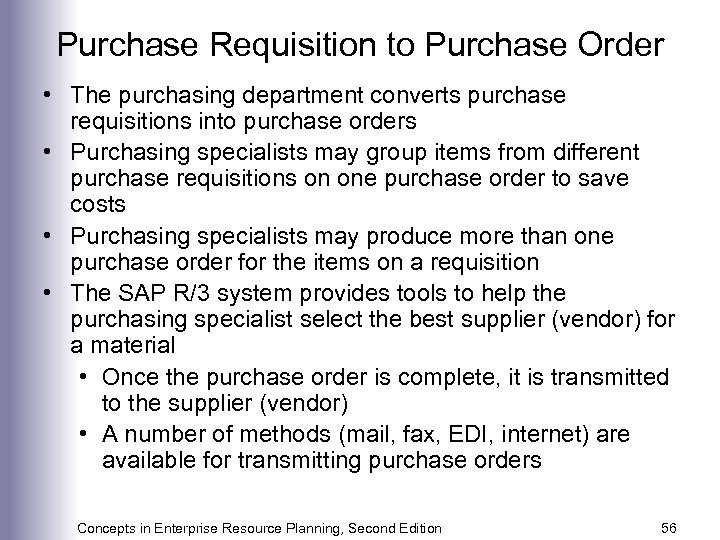 Purchase Requisition to Purchase Order

• The purchasing department converts purchase requisitions into purchase orders
• Purchasing specialists may group items from different purchase requisitions on one purchase order to save costs
• Purchasing specialists may produce more than one purchase order for the items on a requisition
• The SAP R/3 system provides tools to help the purchasing specialist select the best supplier (vendor) for a material
  • Once the purchase order is complete, it is transmitted to the supplier (vendor)
  • A number of methods (mail, fax, EDI, internet) are available for transmitting purchase orders

Concepts in Enterprise Resource Planning, Second Edition

56